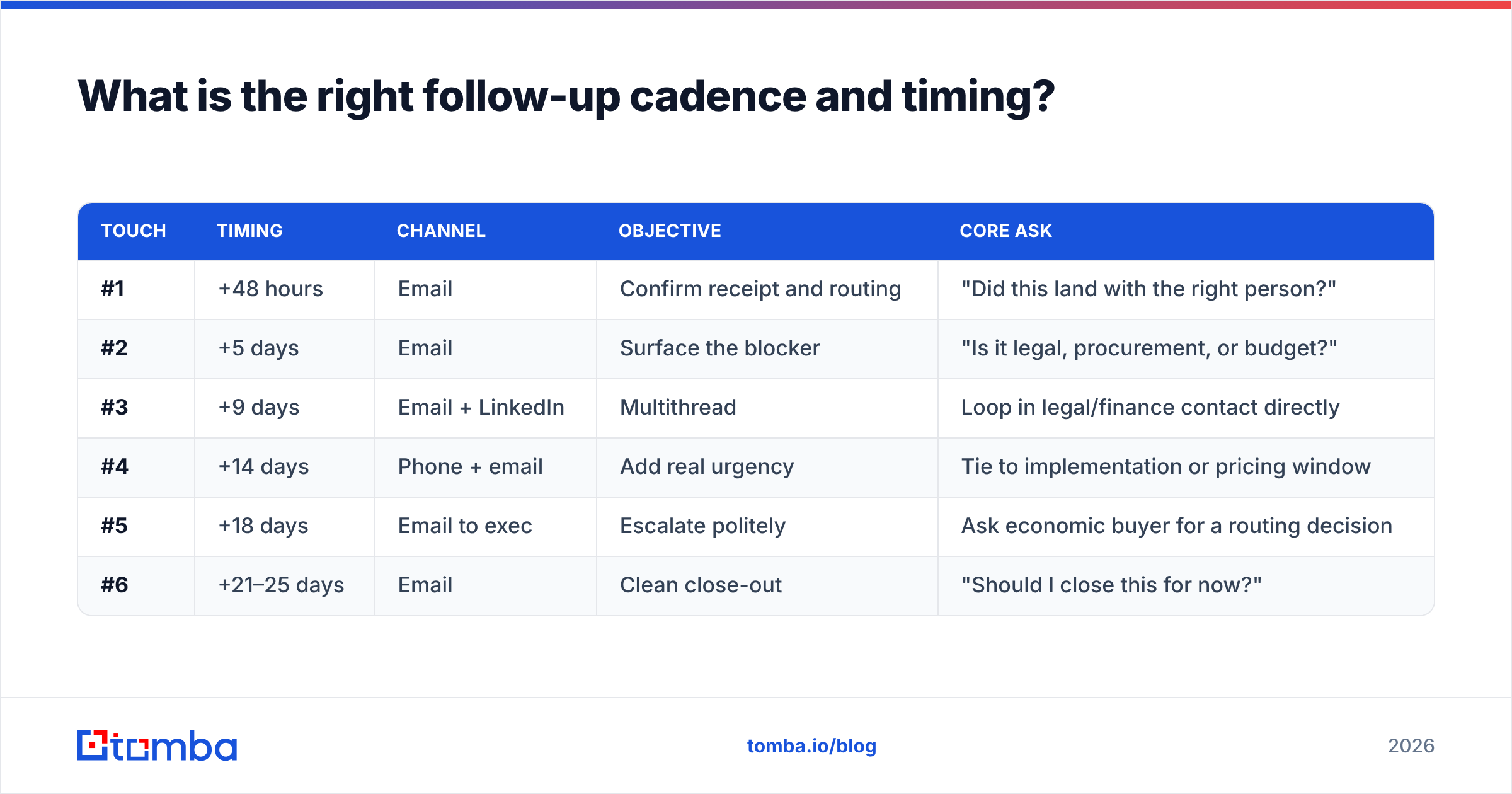 What is the right follow-up cadence and timing?

| TOUCH | TIMING | CHANNEL | OBJECTIVE | CORE ASK |
|---|---|---|---|---|
| #1 | +48 hours | Email | Confirm receipt and routing | "Did this land with the right person?" |
| #2 | +5 days | Email | Surface the blocker | "Is it legal, procurement, or budget?" |
| #3 | +9 days | Email + LinkedIn | Multithread | Loop in legal/finance contact directly |
| #4 | +14 days | Phone + email | Add real urgency | Tie to implementation or pricing window |
| #5 | +18 days | Email to exec | Escalate politely | Ask economic buyer for a routing decision |
| #6 | +21–25 days | Email | Clean close-out | "Should I close this for now?" |

tomba

tomba.io/blog

2026